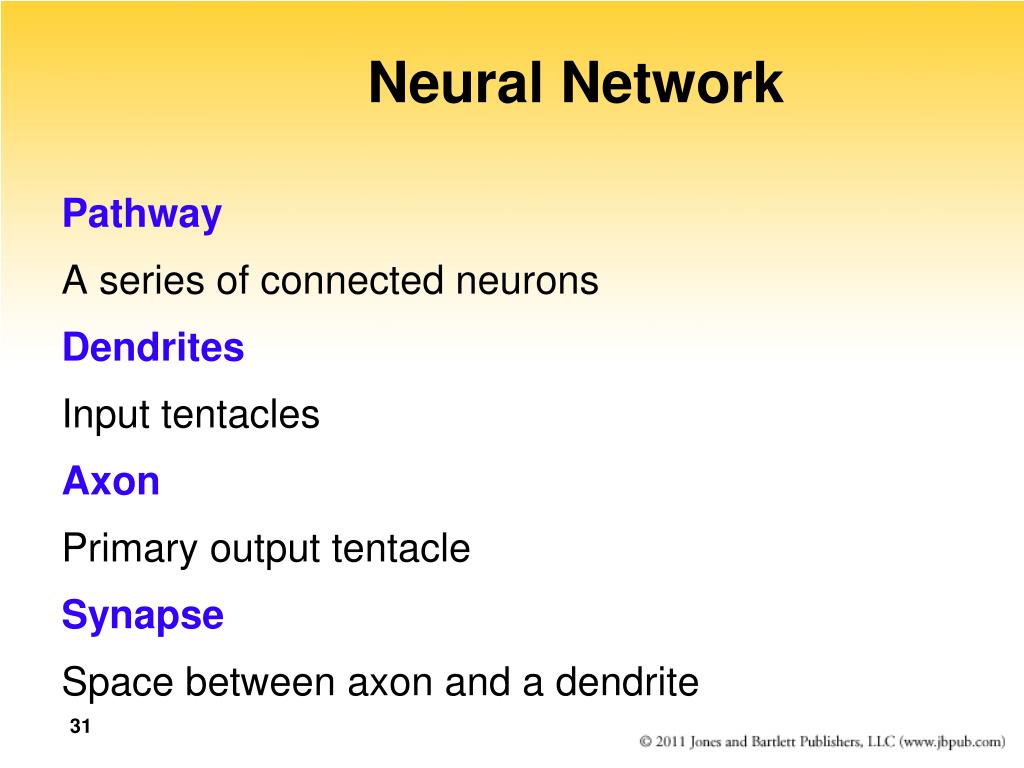 Neural Network

Pathway

A series of connected neurons

Dendrites

Input tentacles

Axon

Primary output tentacle

Synapse

Space between axon and a dendrite

31

© 2011 Jones and Bartlett Publishers, LLC (www.jbpub.com)